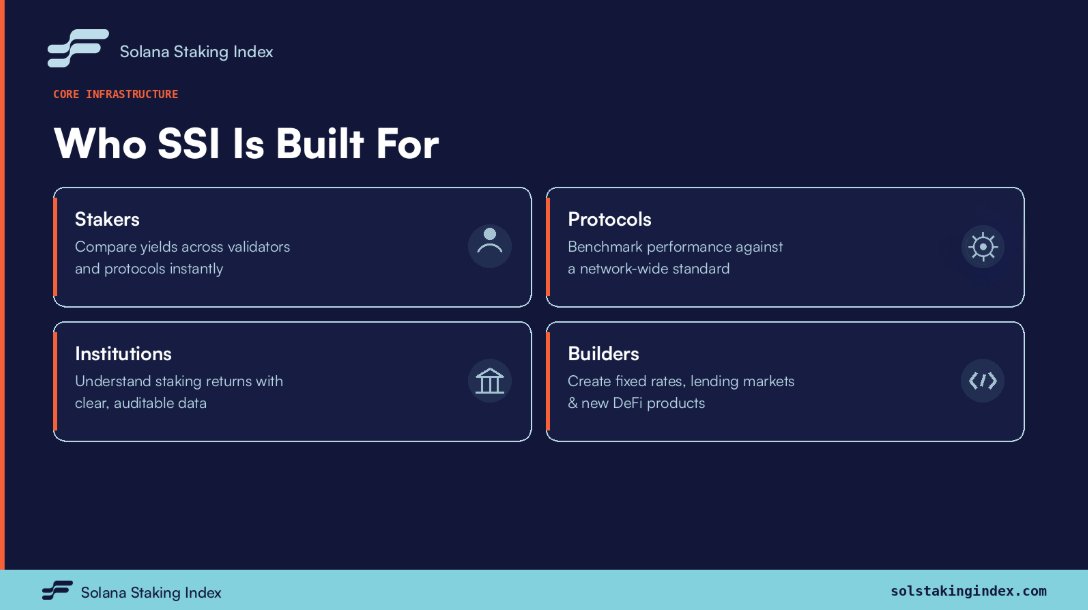 Solana Staking Index

CORE INFRASTRUCTURE

Who SSI Is Built For

Stakers
Compare yields across validators and protocols instantly

Protocols
Benchmark performance against a network-wide standard

Institutions
Understand staking returns with clear, auditable data

Builders
Create fixed rates, lending markets & new DeFi products

Solana Staking Index

solstakingindex.com